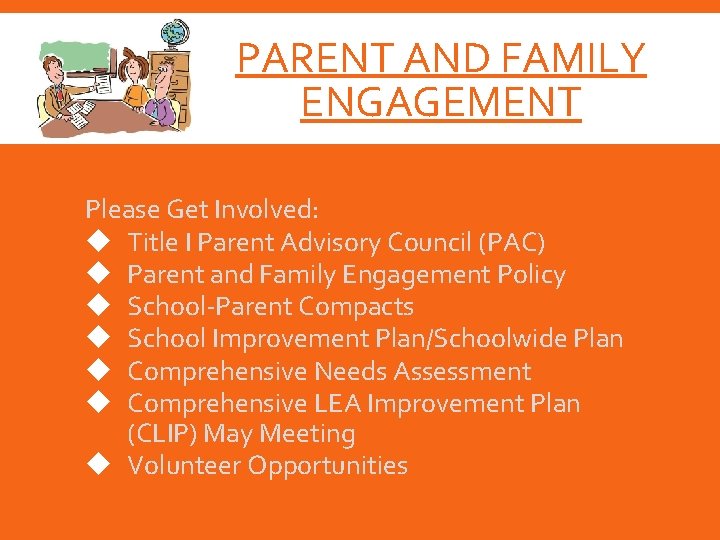 PARENT AND FAMILY ENGAGEMENT

Please Get Involved:
◆ Title I Parent Advisory Council (PAC)
◆ Parent and Family Engagement Policy
◆ School-Parent Compacts
◆ School Improvement Plan/Schoolwide Plan
◆ Comprehensive Needs Assessment
◆ Comprehensive LEA Improvement Plan (CLIP) May Meeting
◆ Volunteer Opportunities